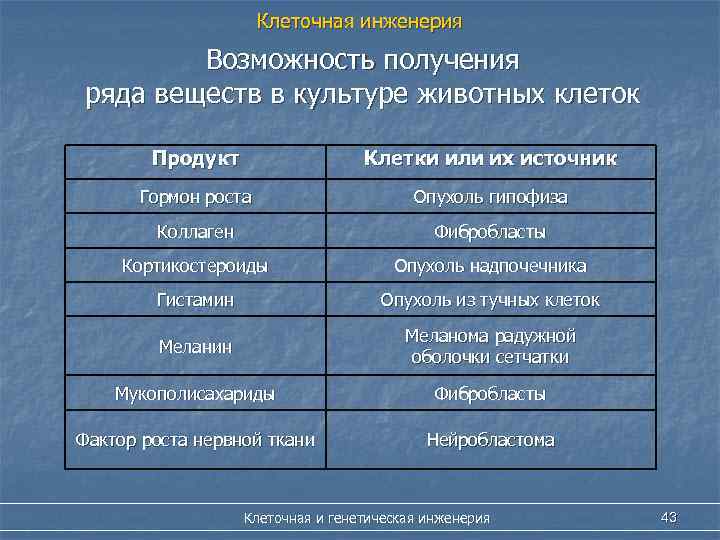 Клеточная инженерия

Возможность получения ряда веществ в культуре животных клеток

| Продукт | Клетки или их источник |
|---|---|
| Гормон роста | Опухоль гипофиза |
| Коллаген | Фибробласты |
| Кортикостероиды | Опухоль надпочечника |
| Гистамин | Опухоль из тучных клеток |
| Меланин | Меланома радужной оболочки сетчатки |
| Мукополисахариды | Фибробласты |
| Фактор роста нервной ткани | Нейробластома |

Клеточная и генетическая инженерия

43